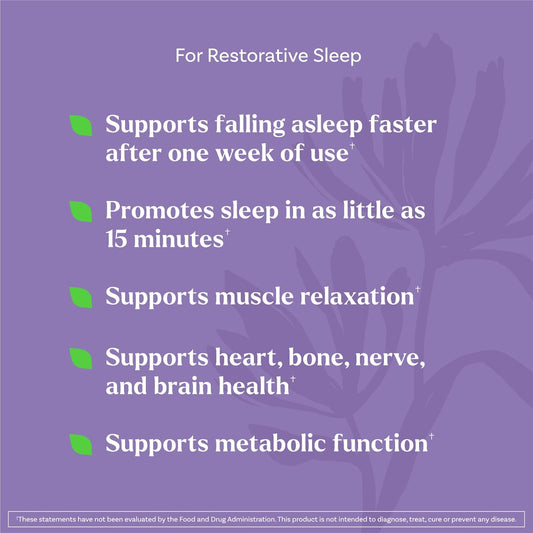 For Restorative Sleep

Supports falling asleep faster after one week of use†

Promotes sleep in as little as 15 minutes†

Supports muscle relaxation†

Supports heart, bone, nerve, and brain health†

Supports metabolic function†

†These statements have not been evaluated by the Food and Drug Administration. This product is not intended to diagnose, treat, cure or prevent any disease.